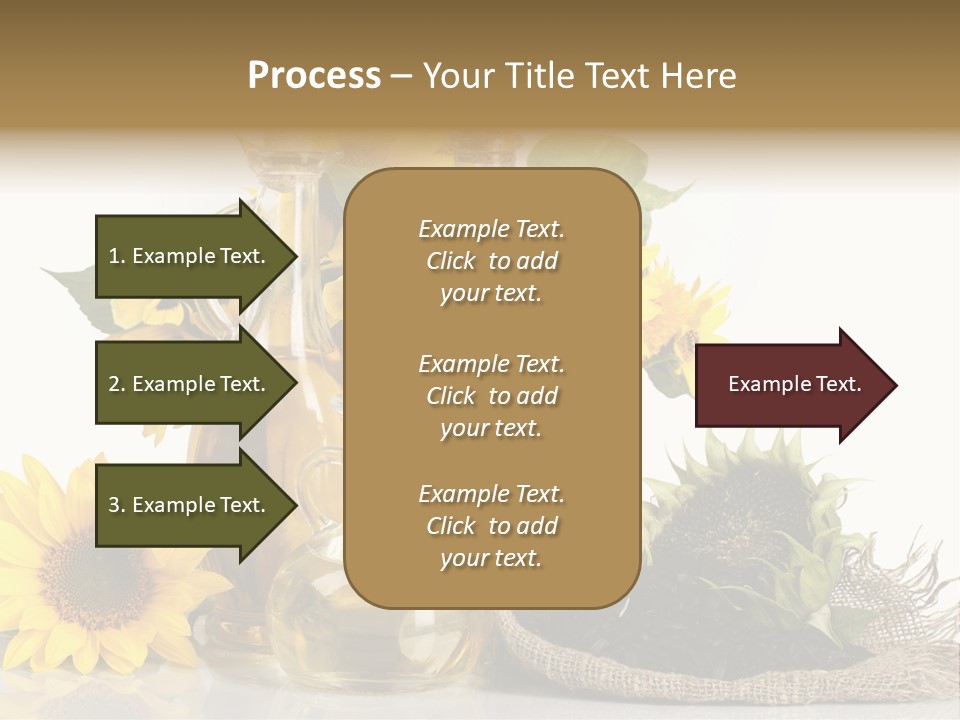 Process – Your Title Text Here

1. Example Text.

2. Example Text.

3. Example Text.

Example Text. Click to add your text.

Example Text. Click to add your text.

Example Text. Click to add your text.

Example Text.